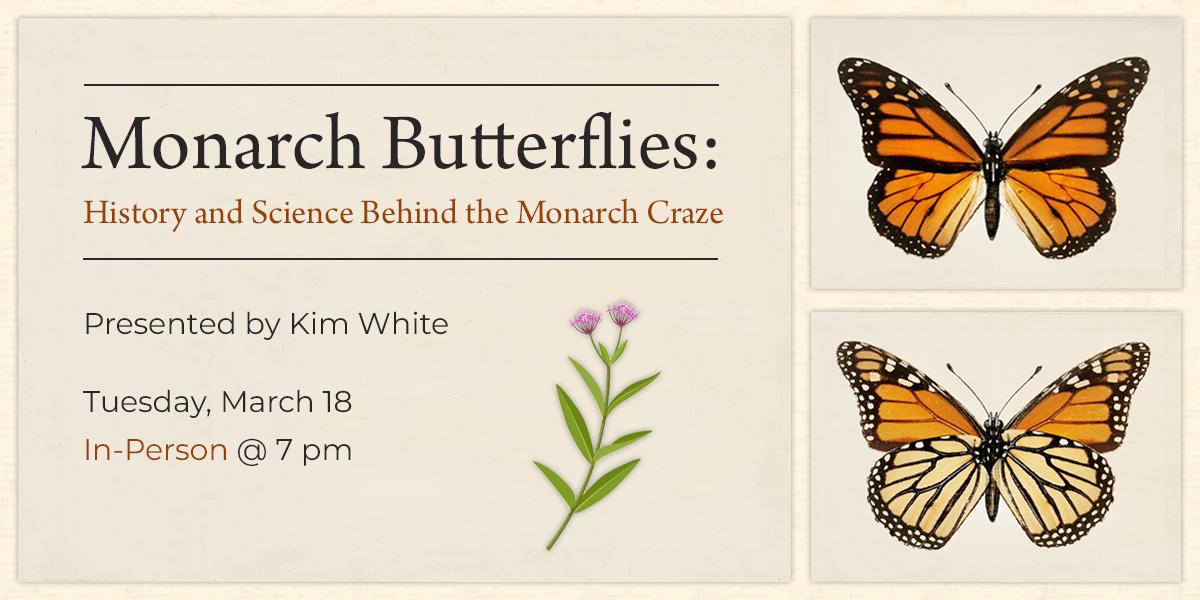 Monarch Butterflies:
History and Science Behind the Monarch Craze

Presented by Kim White

Tuesday, March 18
In-Person @ 7 pm